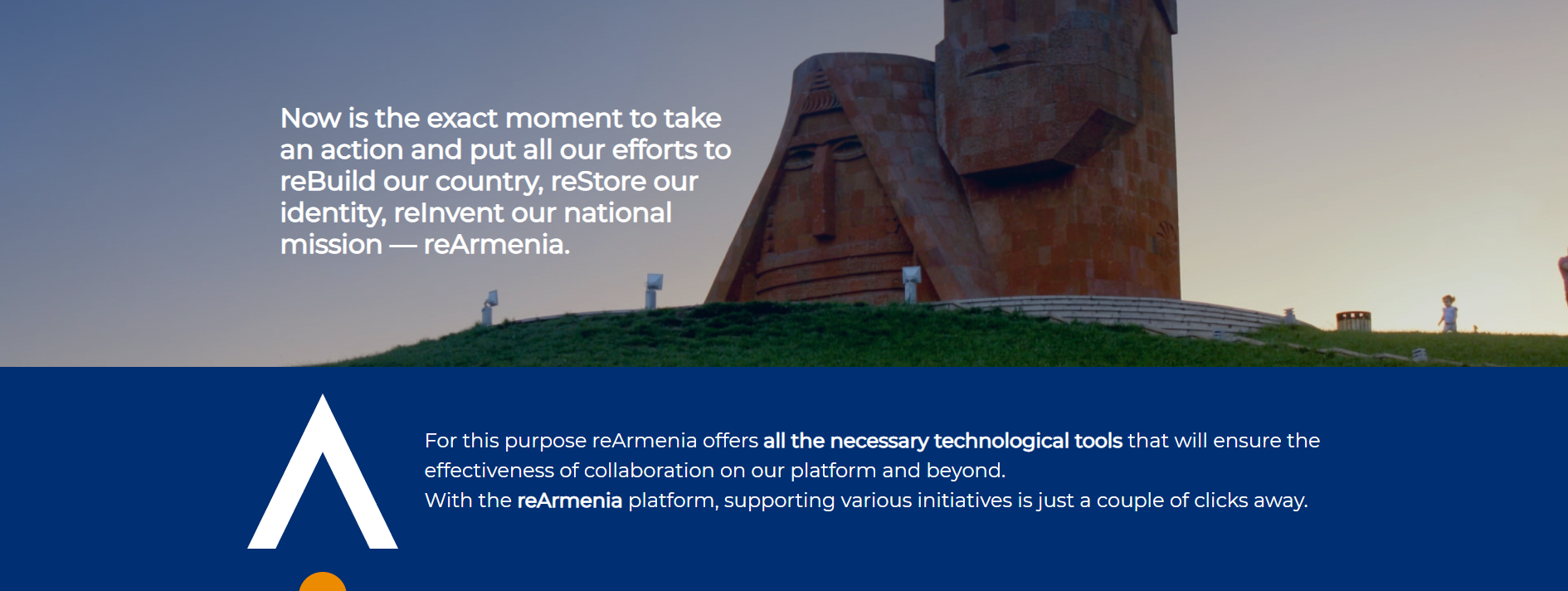 Now is the exact moment to take an action and put all our efforts to reBuild our country, reStore our identity, reInvent our national mission — reArmenia.

For this purpose reArmenia offers all the necessary technological tools that will ensure the effectiveness of collaboration on our platform and beyond.
With the reArmenia platform, supporting various initiatives is just a couple of clicks away.